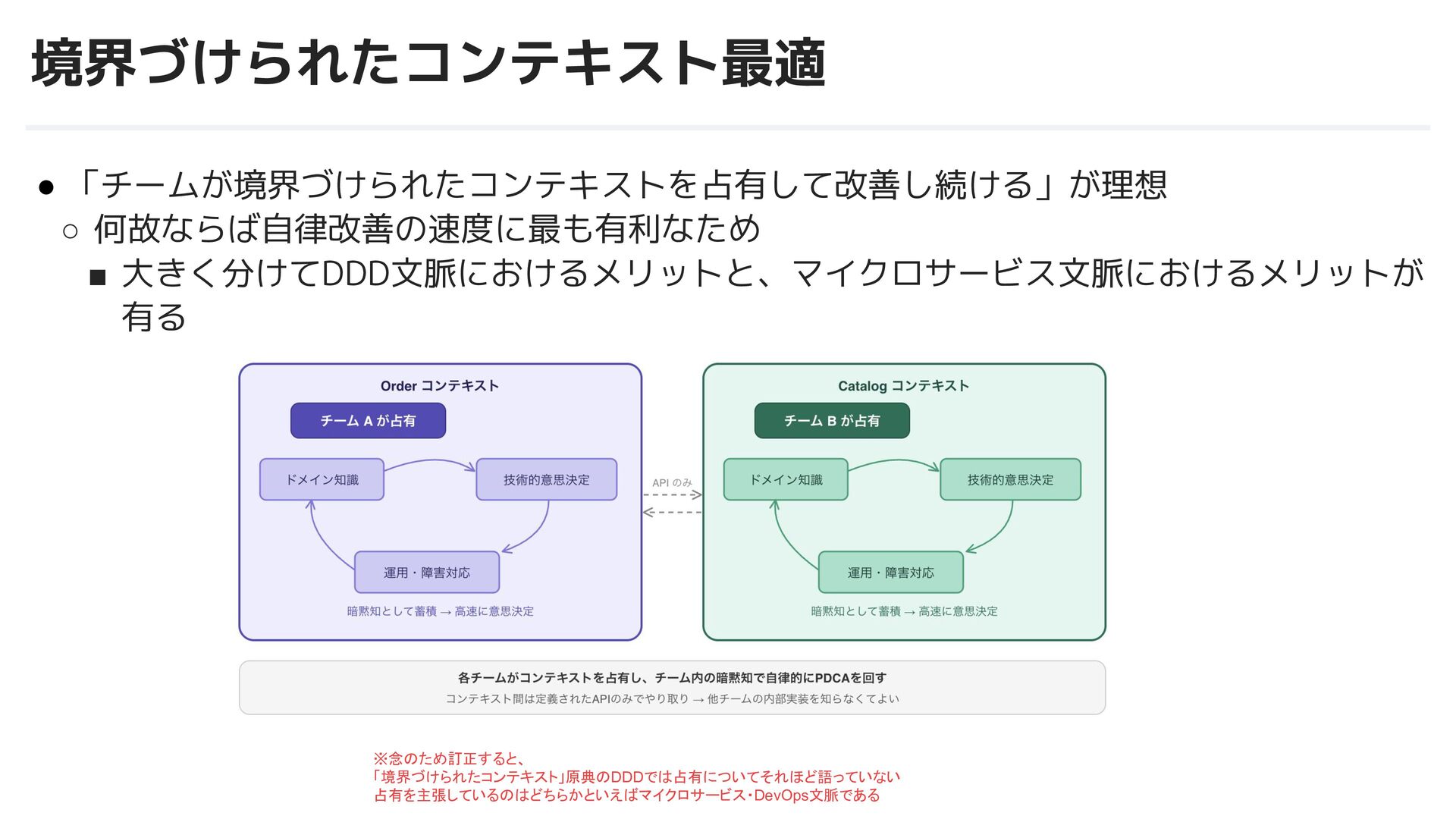 境界づけられたコンテキスト最適

● 「チームが境界づけられたコンテキストを占有して改善し続ける」が理想
○ 何故ならば自律改善の速度に最も有利なため
■ 大きく分けてDDD文脈におけるメリットと、マイクロサービス文脈におけるメリットが有る

Order コンテキスト

チーム A が占有

ドメイン知識

技術的意思決定

運用・障害対応

暗黙知として蓄積 → 高速に意思決定

API のみ

Catalog コンテキスト

チーム B が占有

ドメイン知識

技術的意思決定

運用・障害対応

暗黙知として蓄積 → 高速に意思決定

各チームがコンテキストを占有し、チーム内の暗黙知で自律的にPDCAを回す

コンテキスト間は定義されたAPIのみでやり取り → 他チームの内部実装を知らなくてよい

※念のため訂正すると、
「境界づけられたコンテキスト」原典のDDDでは占有についてそれほど語っていない
占有を主張しているのはどちらかといえばマイクロサービス・DevOps文脈である